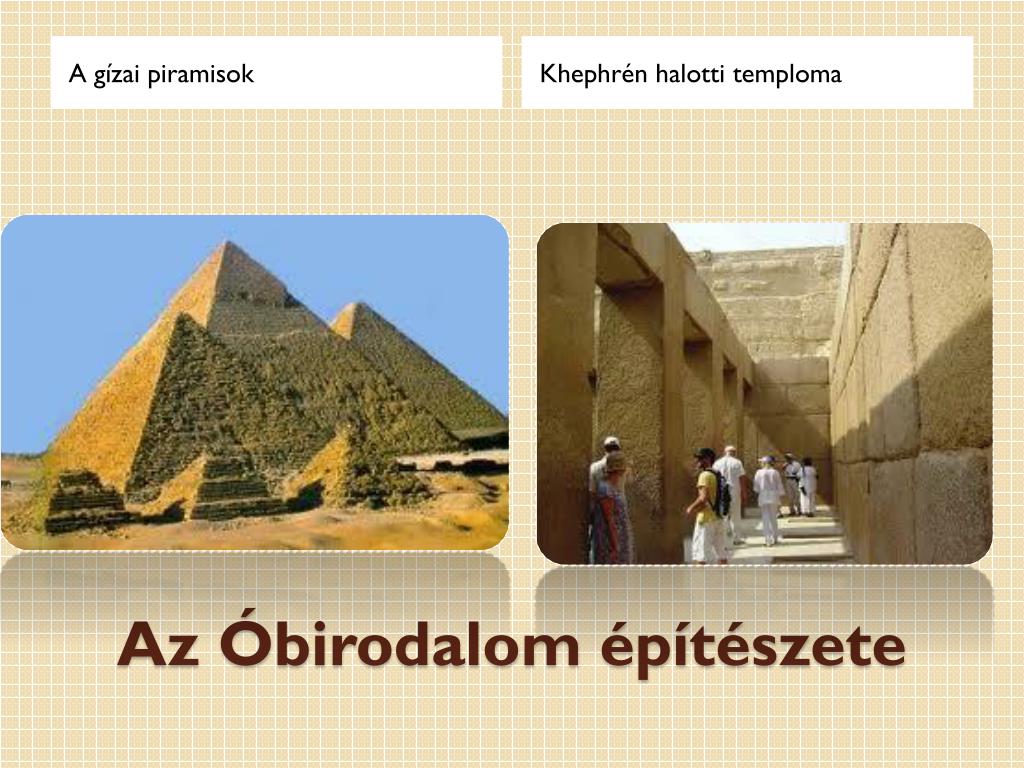 A gízai piramisok

Khephrén halotti temploma

Az Óbirodalom építészete